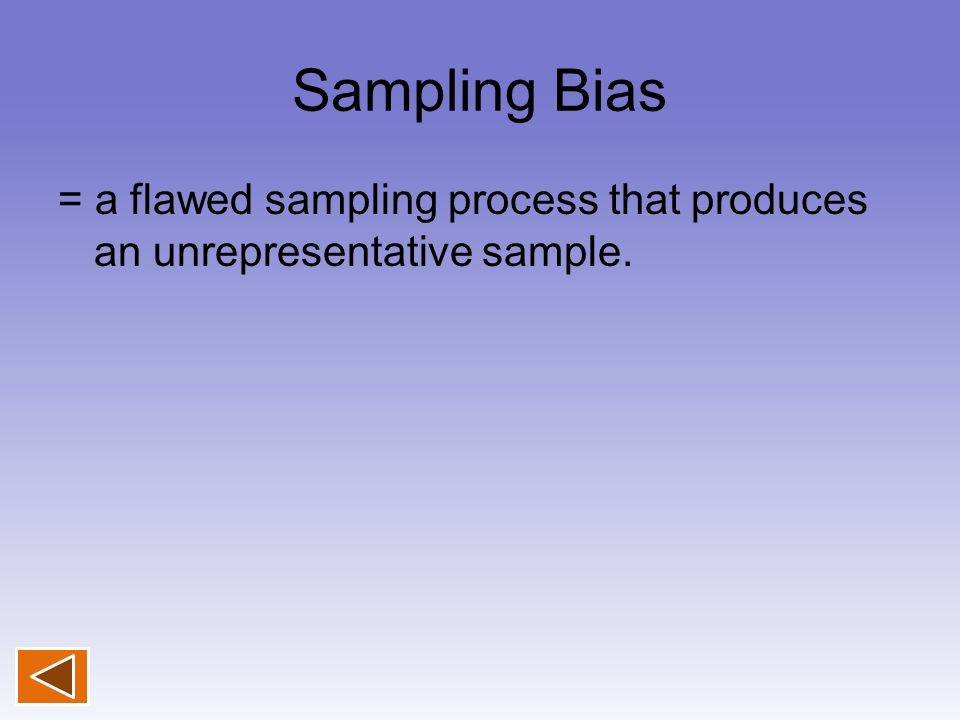 Sampling Bias

= a flawed sampling process that produces an unrepresentative sample.